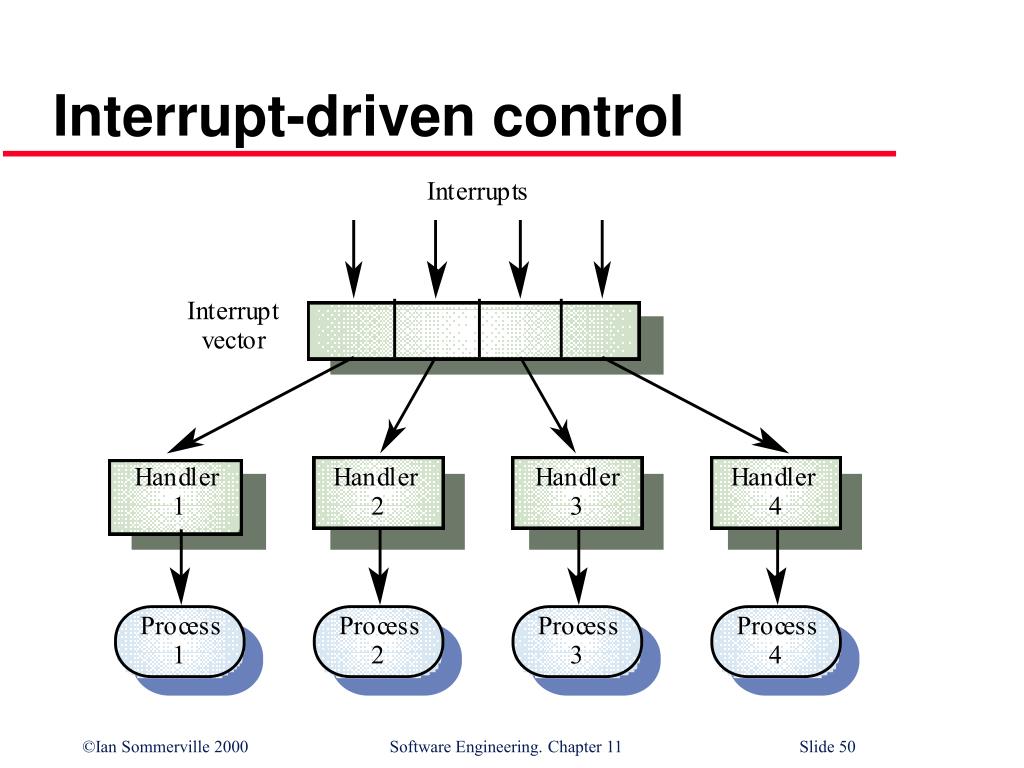 Interrupt-driven control

Interrupts

Interrupt vector

Handler 1

Handler 2

Handler 3

Handler 4

Process 1

Process 2

Process 3

Process 4

©Ian Sommerville 2000

Software Engineering. Chapter 11

Slide 50